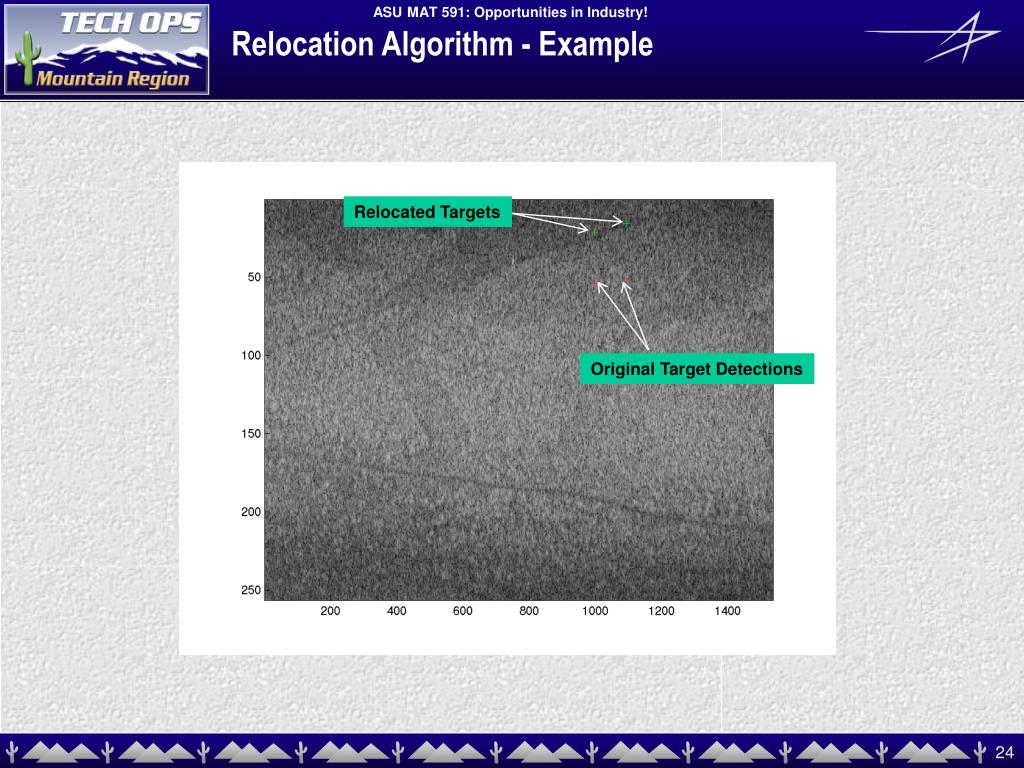 TECH OPS
Mountain Region

ASU MAT 591: Opportunities in Industry!

Relocation Algorithm - Example

Relocated Targets

Original Target Detections

50
100
150
200
250

200 400 600 800 1000 1200 1400

24